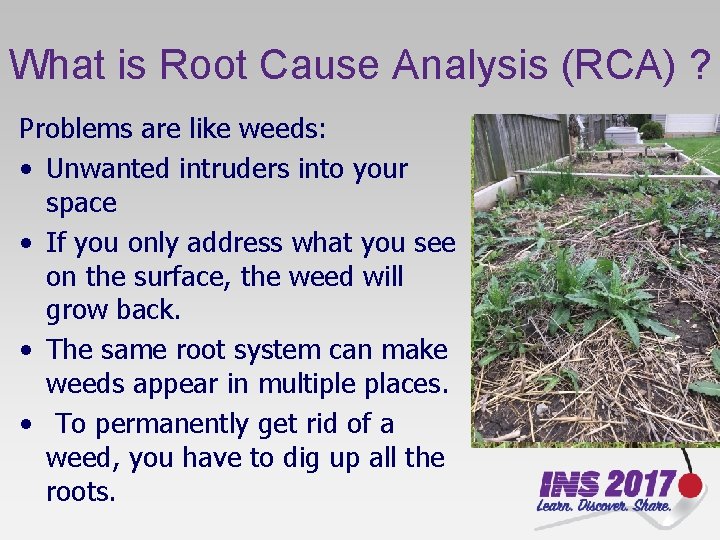 What is Root Cause Analysis (RCA) ?

Problems are like weeds:

• Unwanted intruders into your space
• If you only address what you see on the surface, the weed will grow back.
• The same root system can make weeds appear in multiple places.
• To permanently get rid of a weed, you have to dig up all the roots.

INS 2017
Learn. Discover. Share.